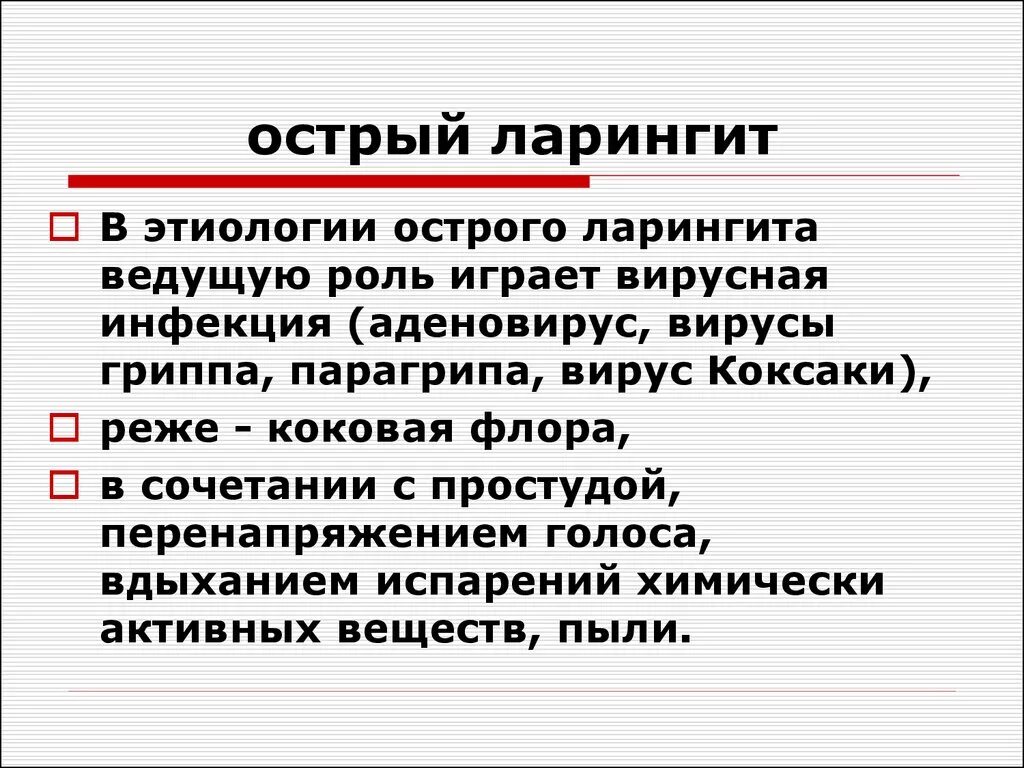 острый ларингит

В этиологии острого ларингита ведущую роль играет вирусная инфекция (аденовирус, вирусы гриппа, парагрипа, вирус Коксаки),

реже - коковая флора,

в сочетании с простудой, перенапряжением голоса, вдыханием испарений химически активных веществ, пыли.